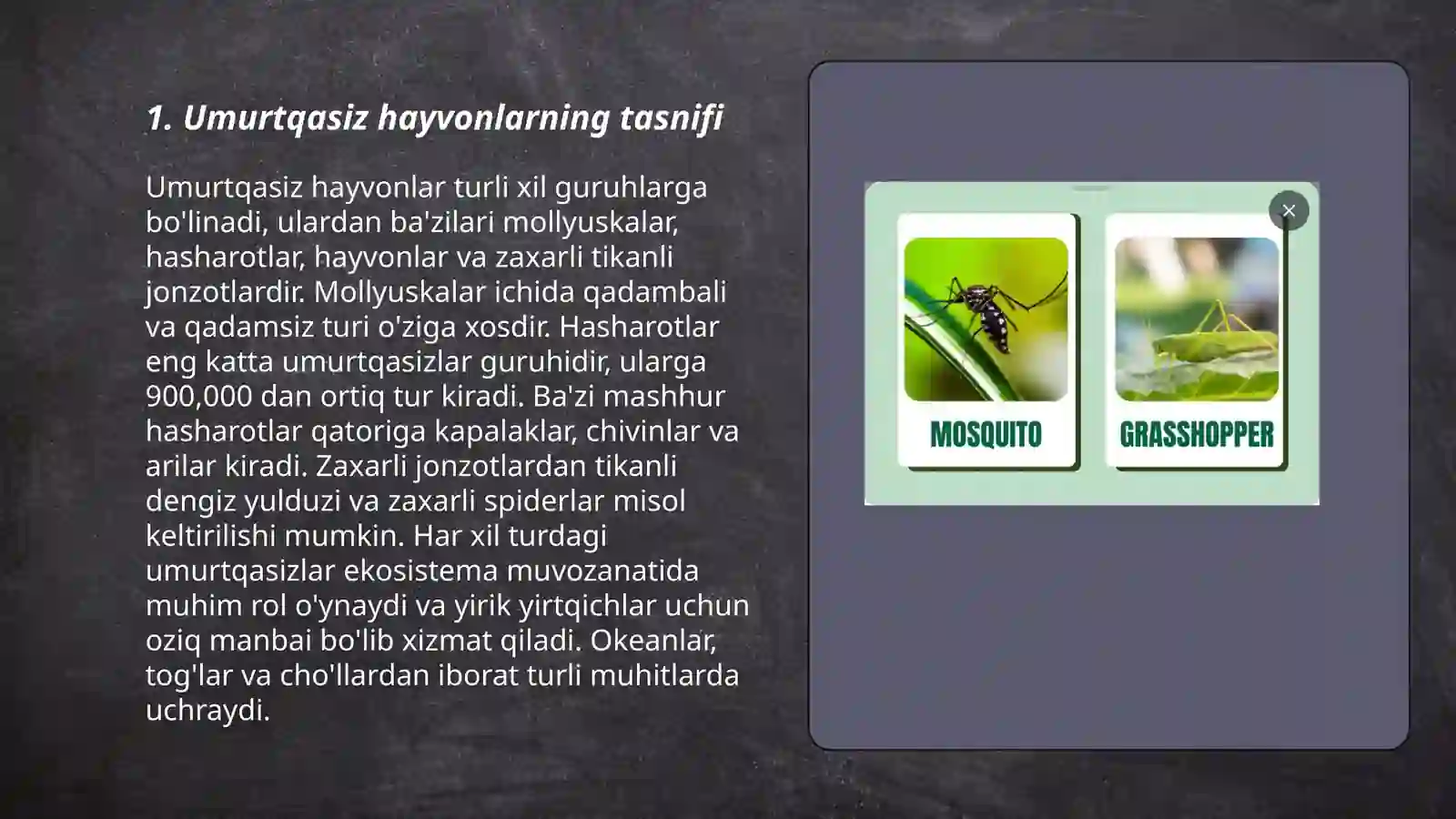 1. Umurtqasiz hayvonlarning tasnifi

Umurtqasiz hayvonlar turli xil guruhlarga bo'linadi, ulardan ba'zilari mollyuskalar, hasharotlar, hayvonlar va zaxarli tikanli jonzotlardir. Mollyuskalar ichida qadambali va qadamsiz turi o'ziga xosdir. Hasharotlar eng katta umurtqasizlar guruhidir, ularga 900,000 dan ortiq tur kiradi. Ba'zi mashhur hasharotlar qatoriga kapalaklar, chivinlar va arilar kiradi. Zaxarli jonzotlardan tikanli dengiz yulduzi va zaxarli spiderlar misol keltirilishi mumkin. Har xil turdagi umurtqasizlar ekosistema muvozanatida muhim rol o'ynaydi va yirik yirtqichlar uchun oziq manbai bo'lib xizmat qiladi. Okeanlar, tog'lar va cho'llardan iborat turli muhitlarda uchraydi.

×

MOSQUITO

GRASSHOPPER